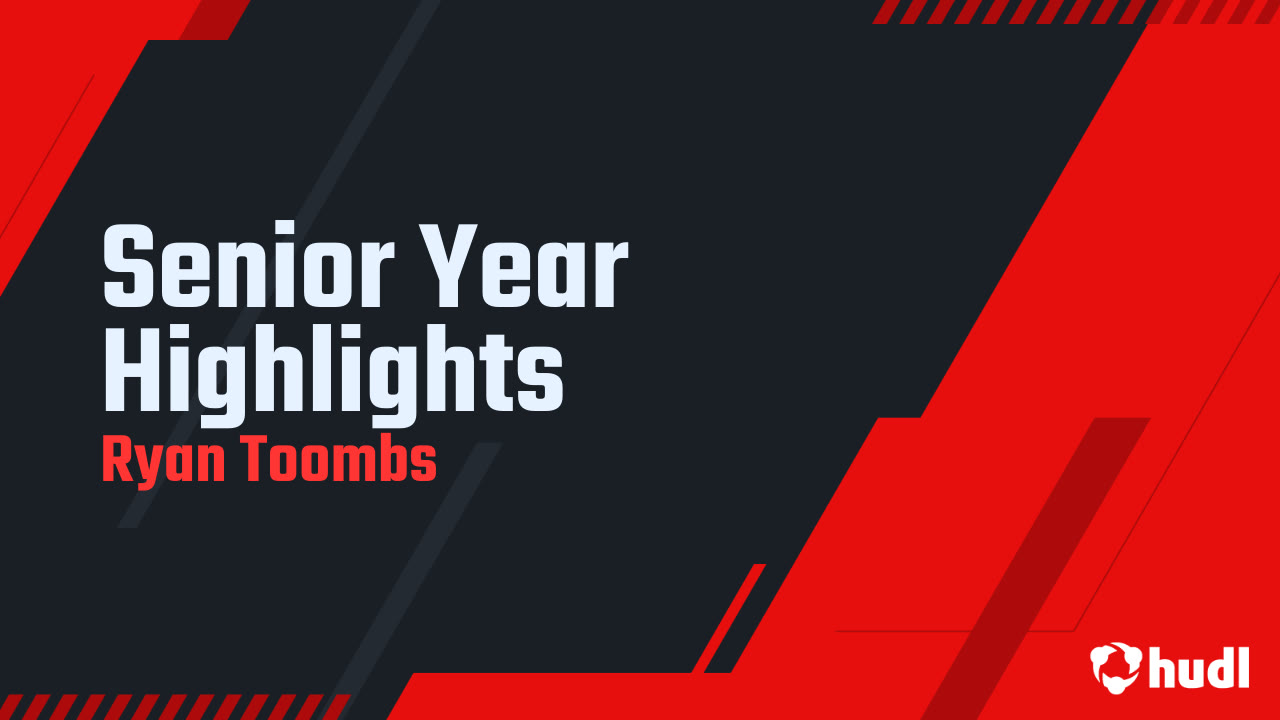 Senior Year Highlights
Ryan Toombs

hudl